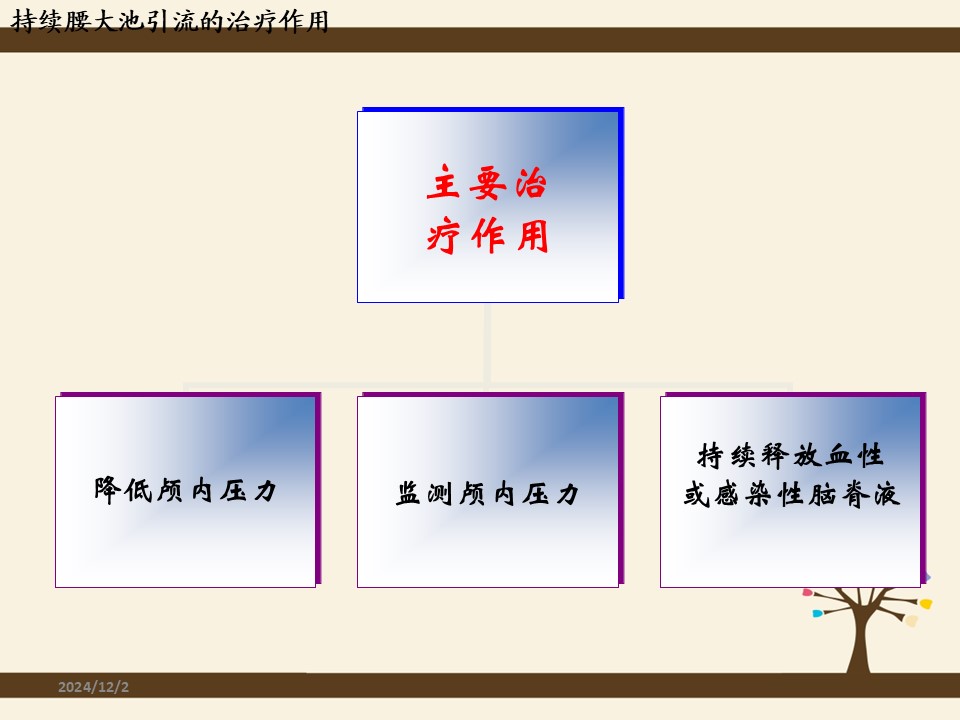 持续腰大池引流的治疗作用

主要治疗作用

降低颅内压力

监测颅内压力

持续释放血性或感染性脑脊液

2024/12/2